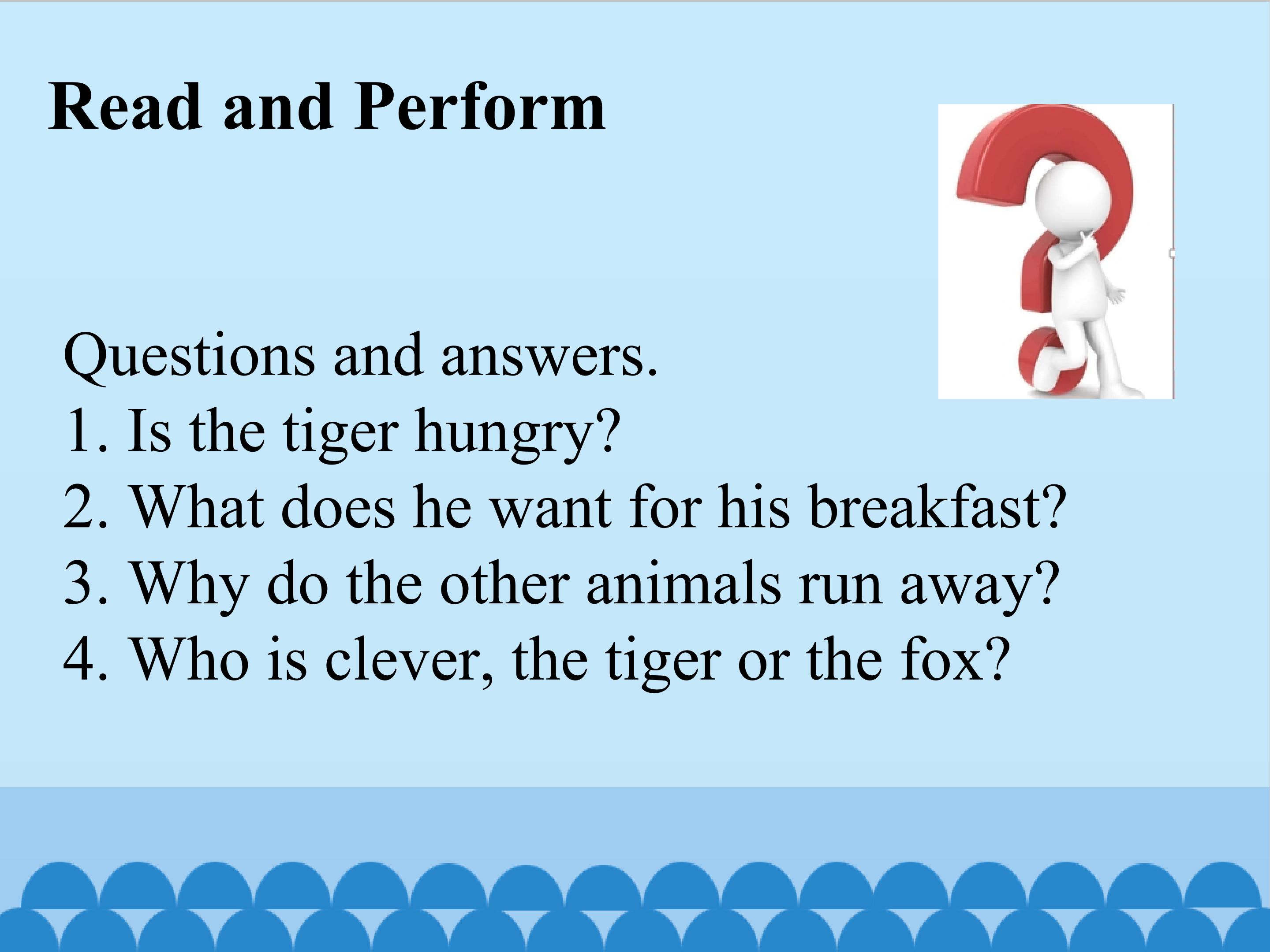 Read and Perform

Questions and answers.
1. Is the tiger hungry?
2. What does he want for his breakfast?
3. Why do the other animals run away?
4. Who is clever, the tiger or the fox?